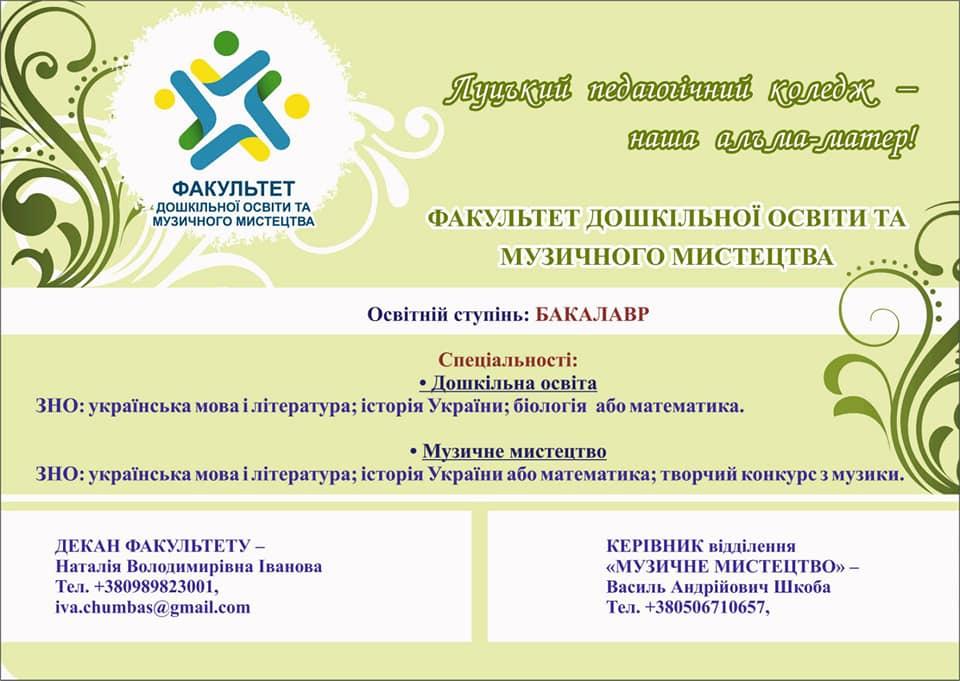 ФАКУЛЬТЕТ
ДОШКІЛЬНОЇ ОСВІТИ ТА
МУЗИЧНОГО МИСТЕЦТВА

Луцький педагогічний коледж – наша альма-матер!

ФАКУЛЬТЕТ ДОШКІЛЬНОЇ ОСВІТИ ТА МУЗИЧНОГО МИСТЕЦТВА

Освітній ступінь: БАКАЛАВР

Спеціальності:
• Дошкільна освіта
ЗНО: українська мова і література; історія України; біологія або математика.

• Музичне мистецтво
ЗНО: українська мова і література; історія України або математика; творчий конкурс з музики.

ДЕКАН ФАКУЛЬТЕТУ –
Наталія Володимирівна Іванова
Тел. +380989823001,
iva.chumbas@gmail.com

КЕРІВНИК відділення
«МУЗИЧНЕ МИСТЕЦТВО» –
Василь Андрійович Шкоба
Тел. +380506710657,